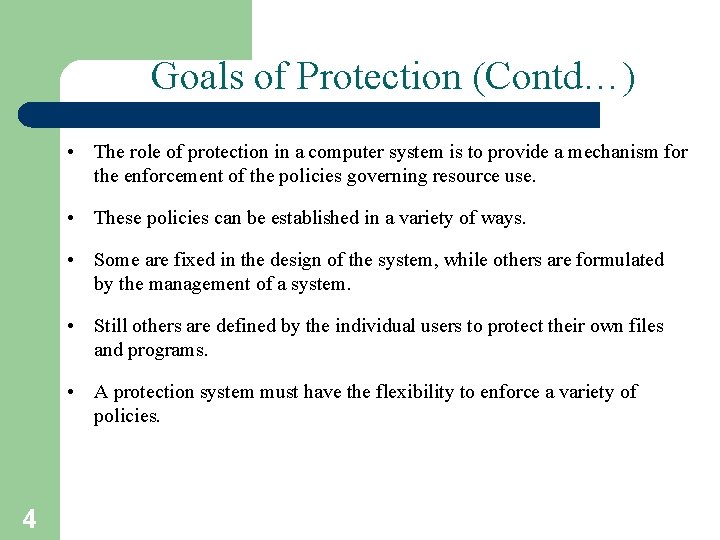 Goals of Protection (Contd…)

• The role of protection in a computer system is to provide a mechanism for the enforcement of the policies governing resource use.

• These policies can be established in a variety of ways.

• Some are fixed in the design of the system, while others are formulated by the management of a system.

• Still others are defined by the individual users to protect their own files and programs.

• A protection system must have the flexibility to enforce a variety of policies.

4